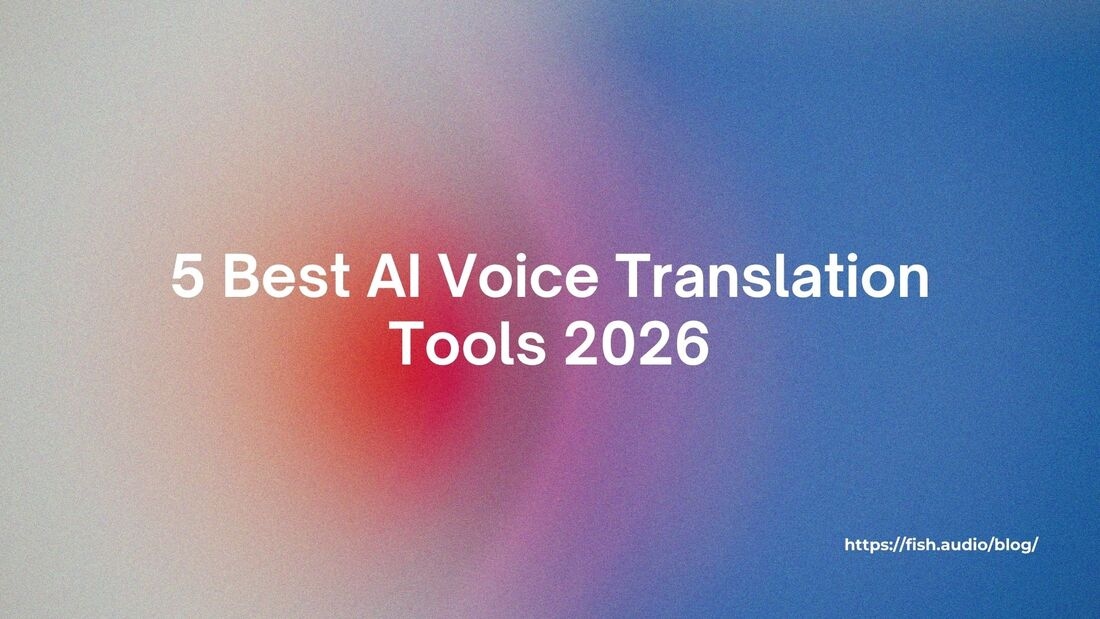 5 Best AI Voice Translation Tools 2026

https://fish.audio/blog/